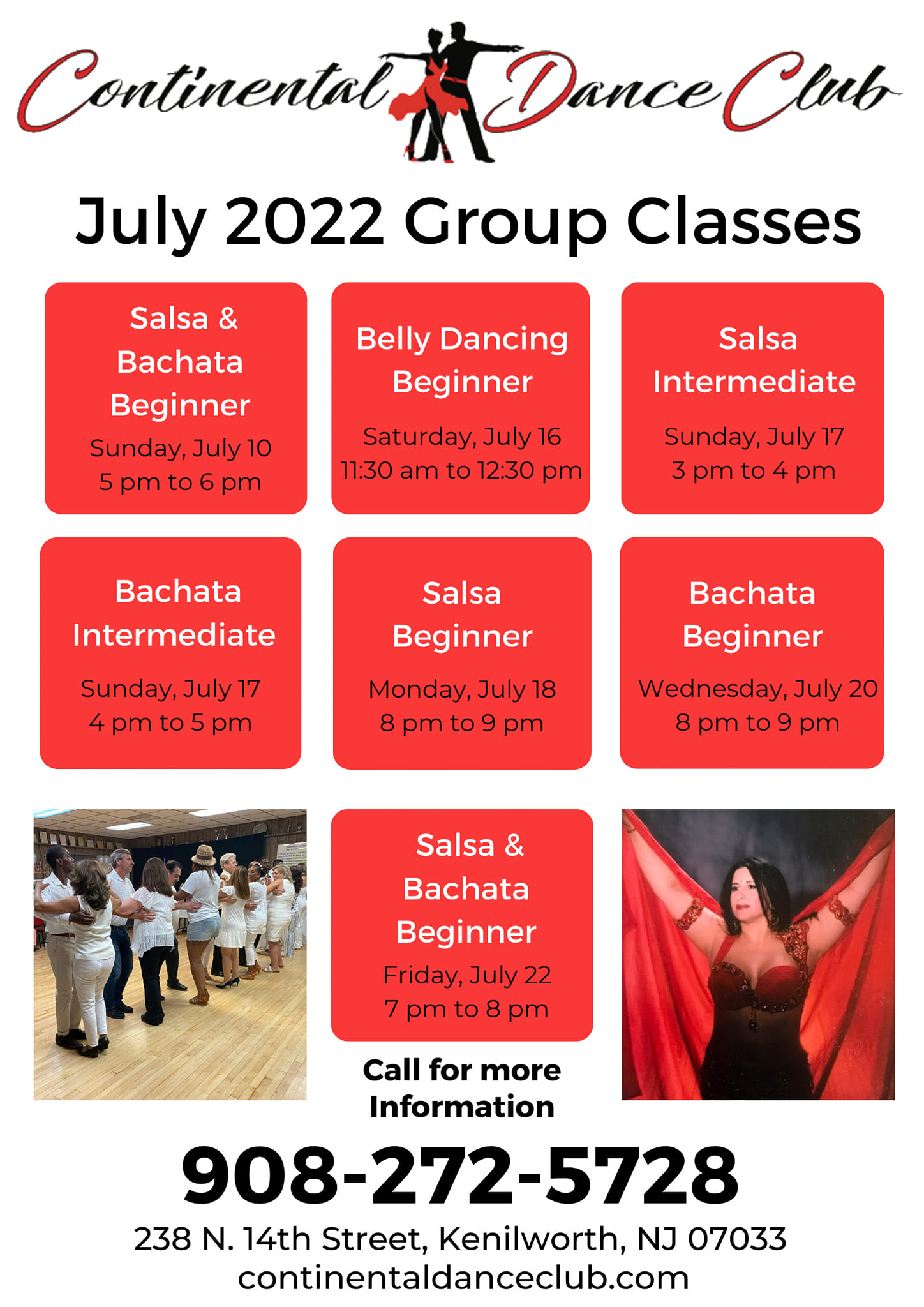 Continental Dance Club

July 2022 Group Classes

Salsa & Bachata Beginner
Sunday, July 10
5 pm to 6 pm

Belly Dancing Beginner
Saturday, July 16
11:30 am to 12:30 pm

Salsa Intermediate
Sunday, July 17
3 pm to 4 pm

Bachata Intermediate
Sunday, July 17
4 pm to 5 pm

Salsa Beginner
Monday, July 18
8 pm to 9 pm

Bachata Beginner
Wednesday, July 20
8 pm to 9 pm

Salsa & Bachata Beginner
Friday, July 22
7 pm to 8 pm

Call for more Information

908-272-5728

238 N. 14th Street, Kenilworth, NJ 07033
continentaldanceclub.com